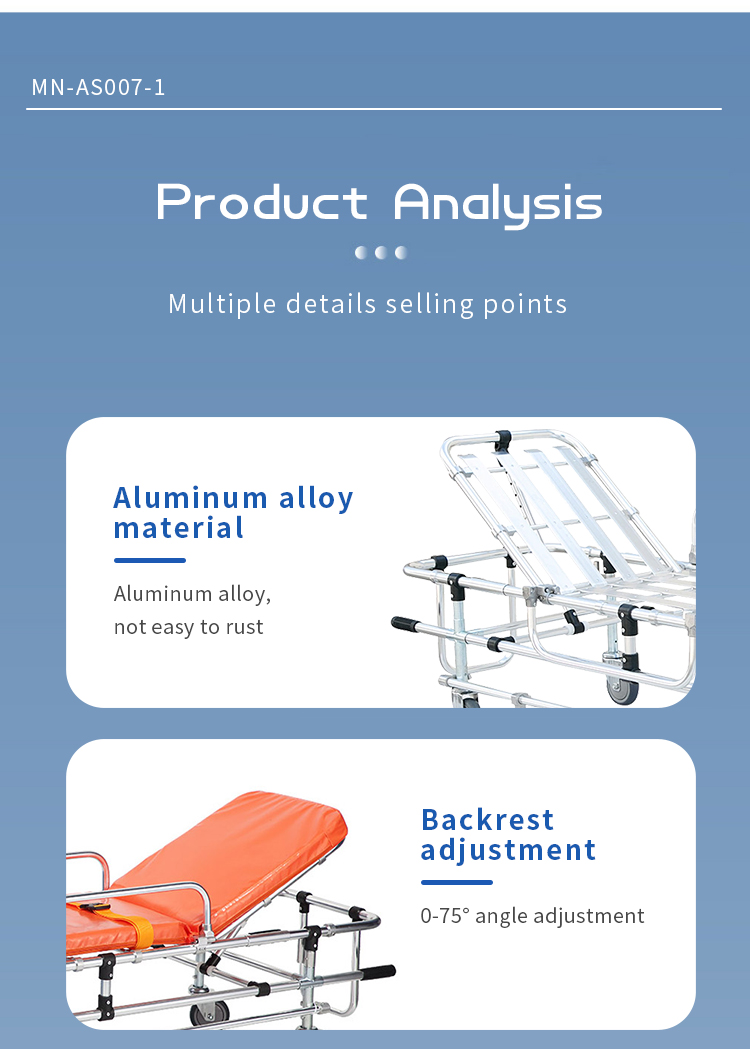 MN-AS007-1

Product Analysis

Multiple details selling points

Aluminum alloy material

Aluminum alloy, not easy to rust

Backrest adjustment

0-75° angle adjustment